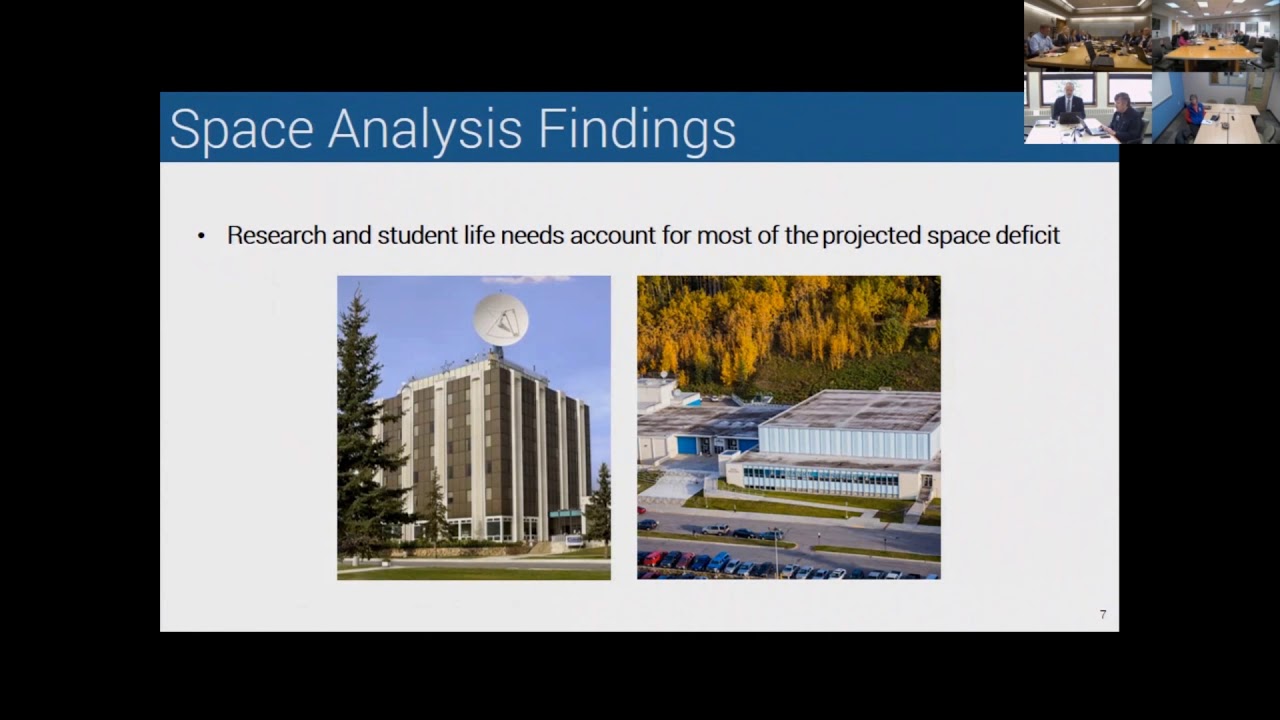 Space Analysis Findings

• Research and student life needs account for most of the projected space deficit

7